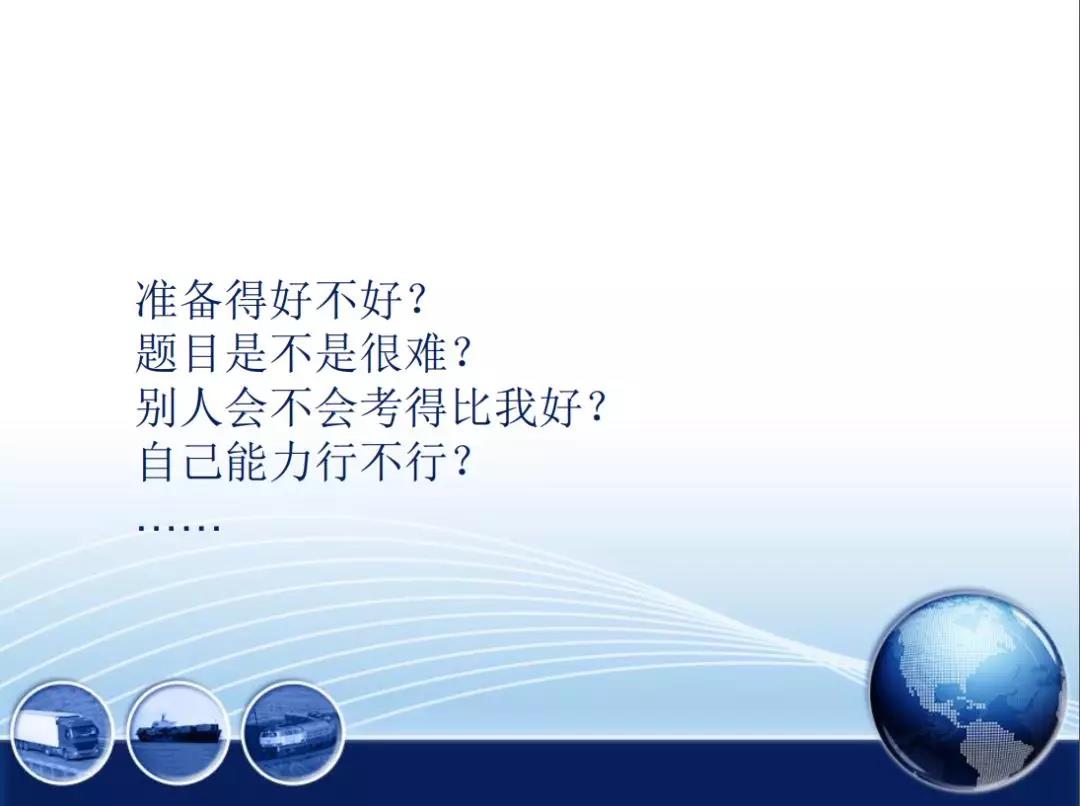 准备得好不好？
题目是不是很难？
别人会不会考得比我好？
自己能力行不行？
……